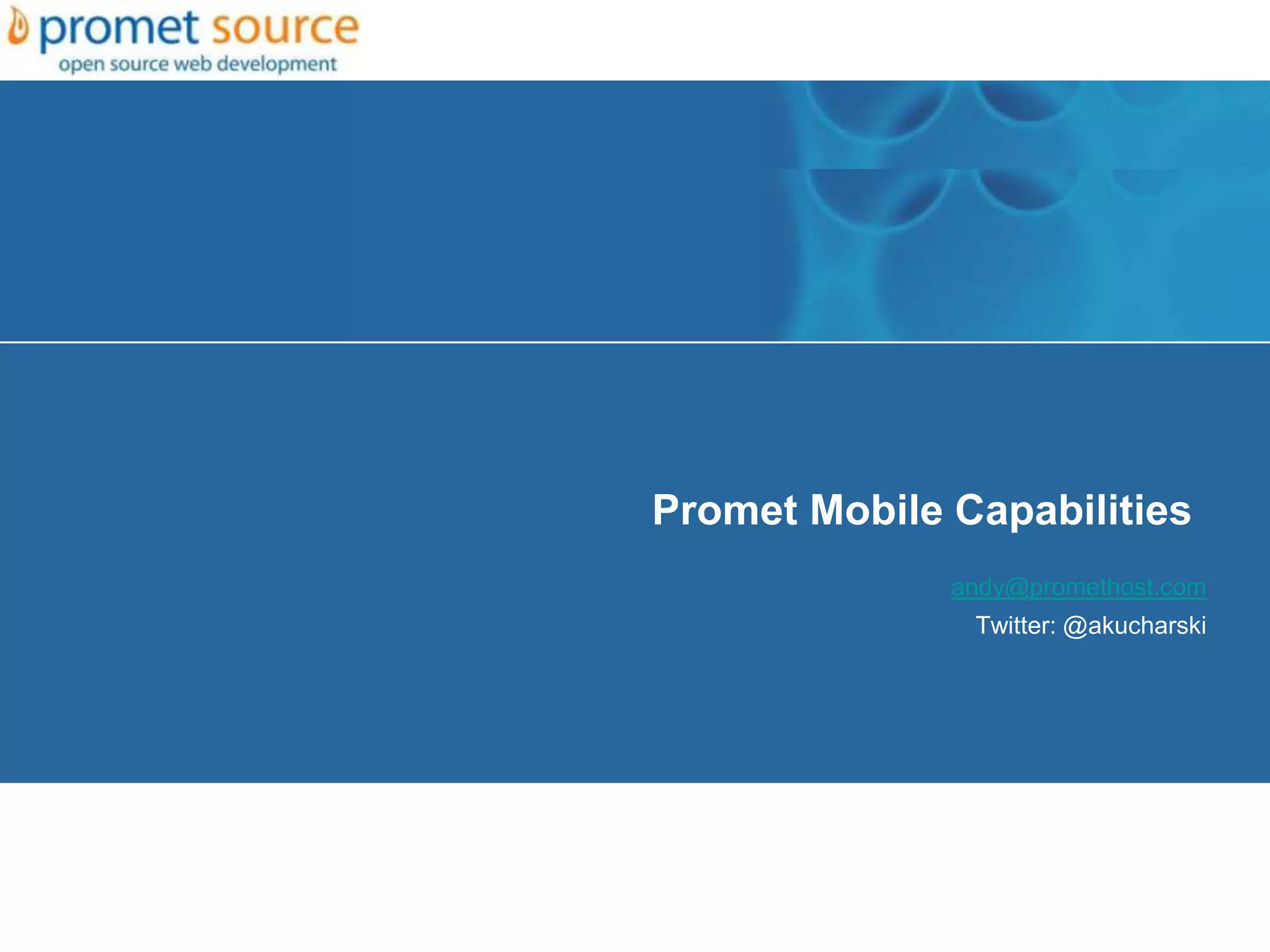 promet source
open source web development

Promet Mobile Capabilities

andy@promethost.com
Twitter: @akucharski